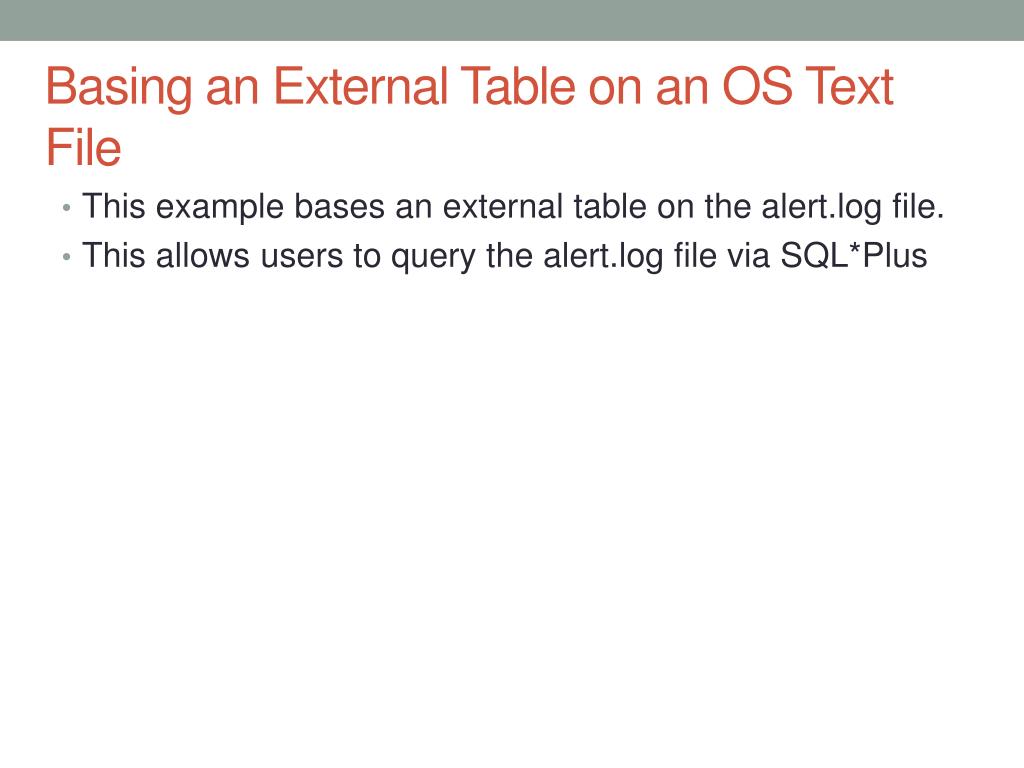 Basing an External Table on an OS Text File

• This example bases an external table on the alert.log file.
• This allows users to query the alert.log file via SQL*Plus